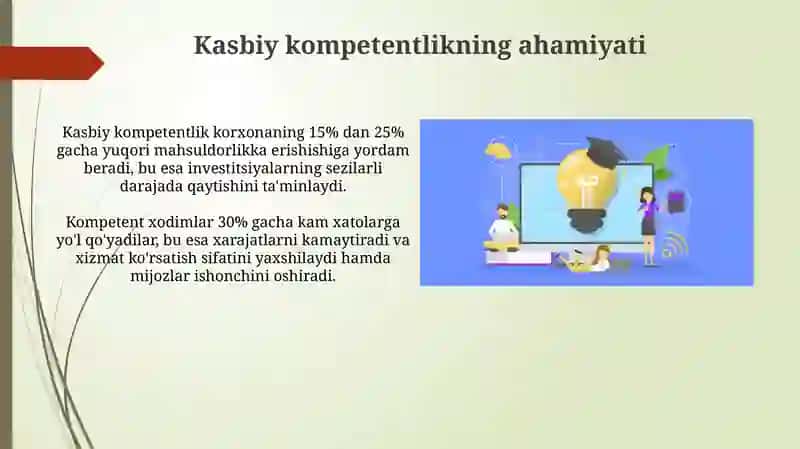 Kasbiy kompetentlikning ahamiyati

Kasbiy kompetentlik korxonaning 15% dan 25% gacha yuqori mahsuldorlikka erishishiga yordam beradi, bu esa investitsiyalarning sezilarli darajada qaytishini ta'minlaydi.

Kompetent xodimlar 30% gacha kam xatolarga yo'l qo'yadilar, bu esa xarajatlarni kamaytiradi va xizmat ko'rsatish sifatini yaxshilaydi hamda mijozlar ishonchini oshiradi.